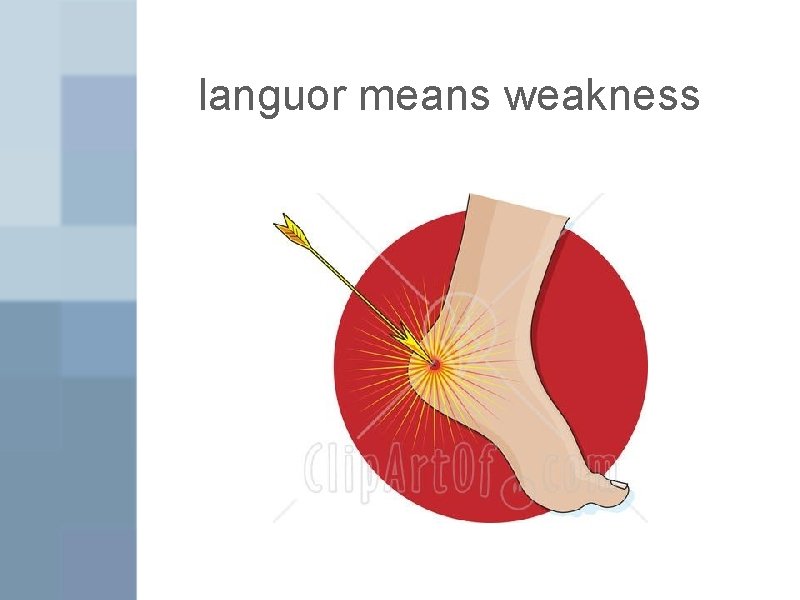 languor means weakness

ClipArtOf.com